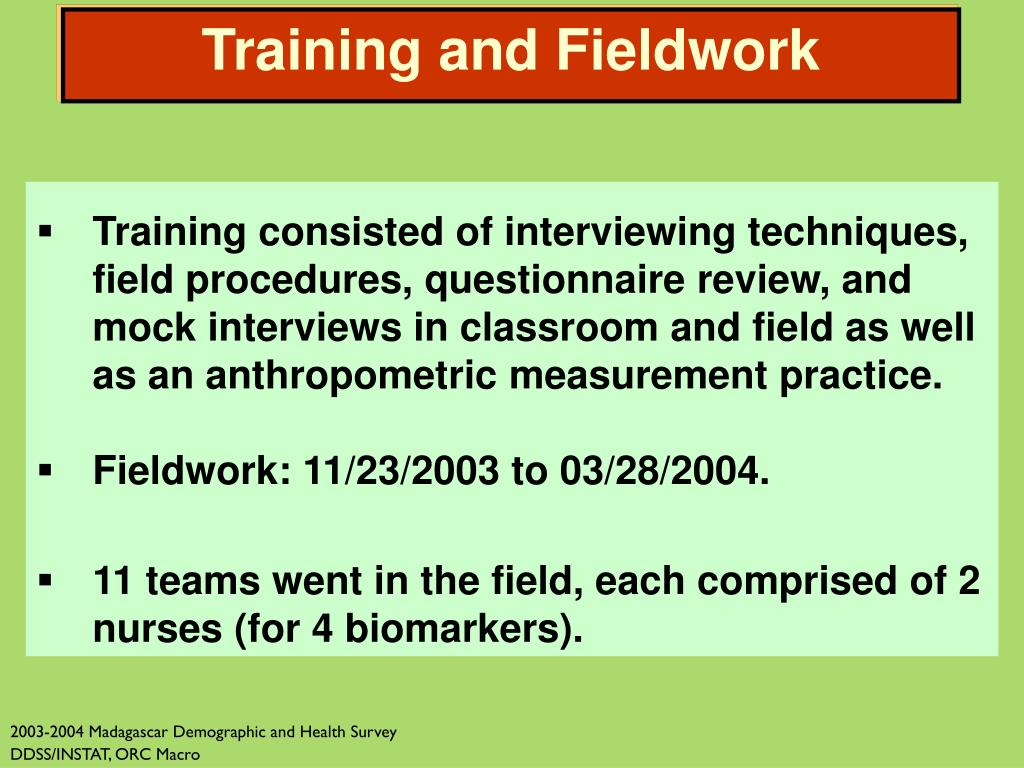 Training and Fieldwork

▪ Training consisted of interviewing techniques, field procedures, questionnaire review, and mock interviews in classroom and field as well as an anthropometric measurement practice.

▪ Fieldwork: 11/23/2003 to 03/28/2004.

▪ 11 teams went in the field, each comprised of 2 nurses (for 4 biomarkers).

2003-2004 Madagascar Demographic and Health Survey
DDSS/INSTAT, ORC Macro